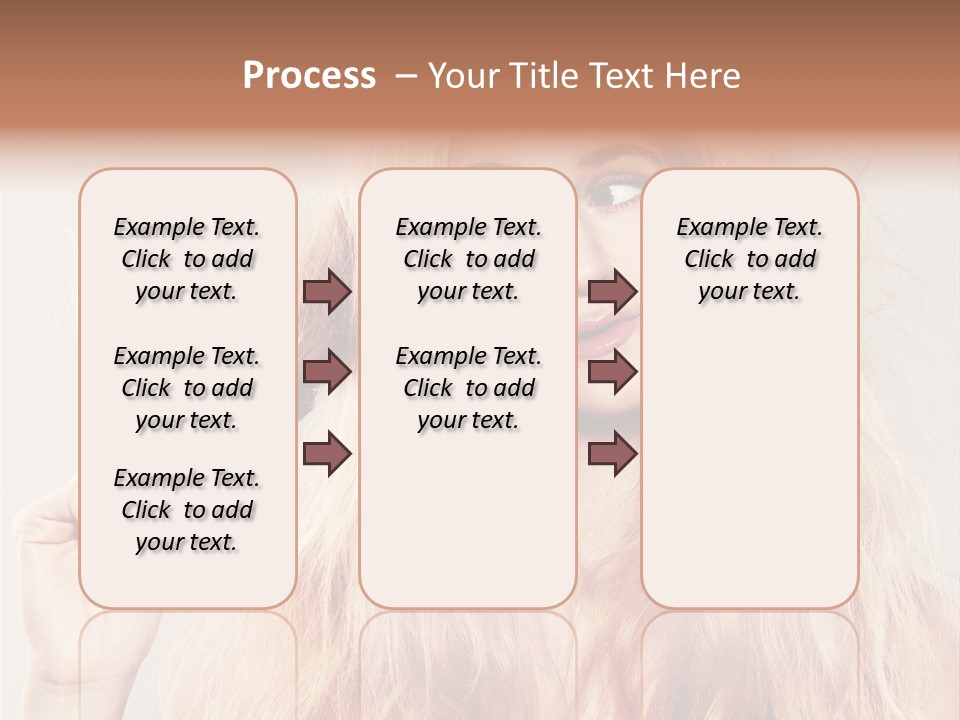 Process – Your Title Text Here

Example Text. Click to add your text.

Example Text. Click to add your text.

Example Text. Click to add your text.

Example Text. Click to add your text.

Example Text. Click to add your text.

Example Text. Click to add your text.